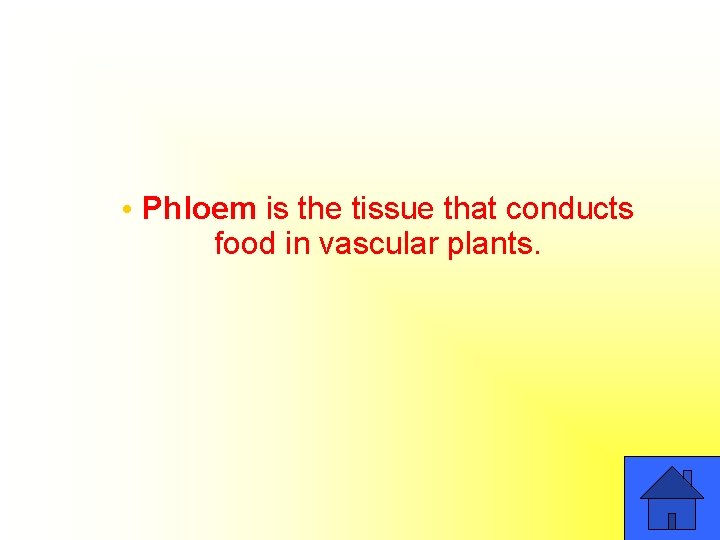 • Phloem is the tissue that conducts food in vascular plants.